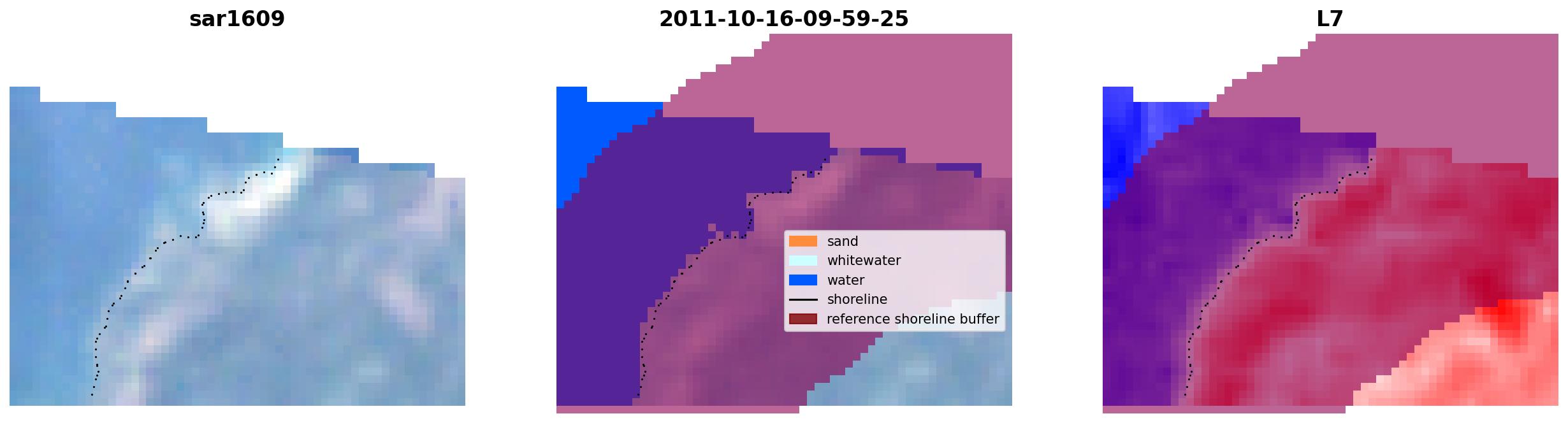 sar1609

2011-10-16-09-59-25

sand
whitewater
water
shoreline
reference shoreline buffer

L7